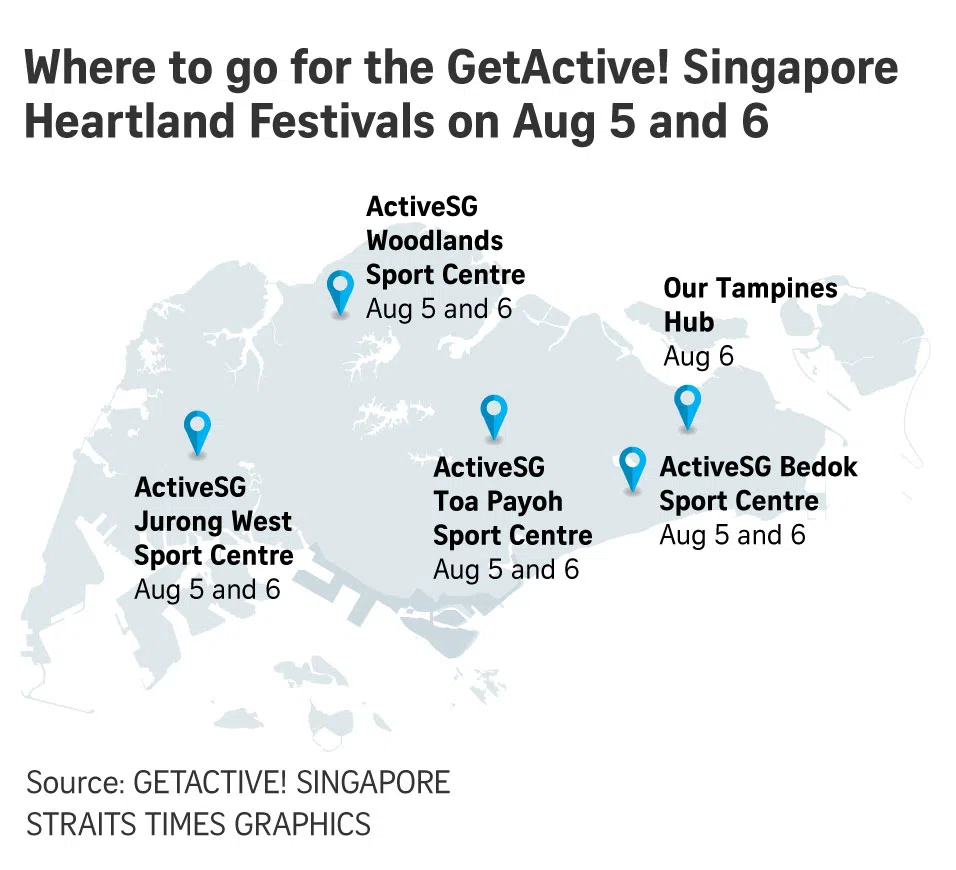 Where to go for the GetActive! Singapore Heartland Festivals on Aug 5 and 6

ActiveSG Woodlands Sport Centre
Aug 5 and 6

Our Tampines Hub
Aug 6

ActiveSG Jurong West Sport Centre
Aug 5 and 6

ActiveSG Toa Payoh Sport Centre
Aug 5 and 6

ActiveSG Bedok Sport Centre
Aug 5 and 6

Source: GETACTIVE! SINGAPORE
STRAITS TIMES GRAPHICS